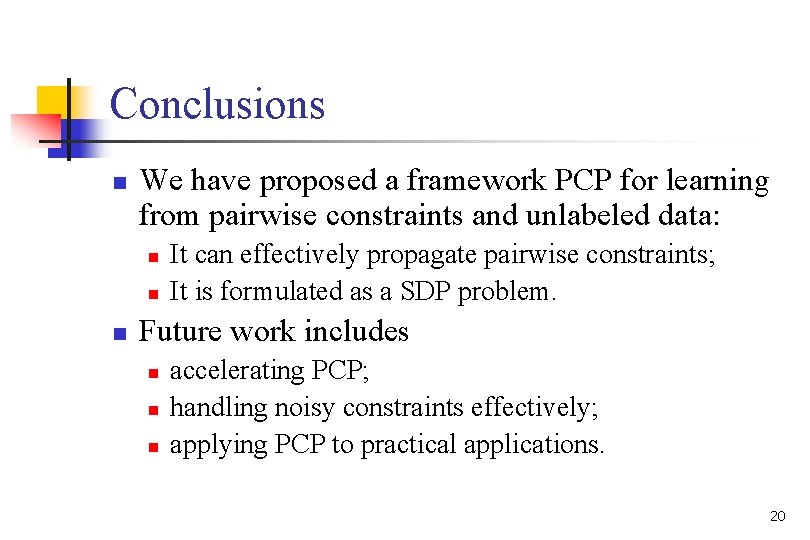 Conclusions

We have proposed a framework PCP for learning from pairwise constraints and unlabeled data:

It can effectively propagate pairwise constraints;

It is formulated as a SDP problem.

Future work includes

accelerating PCP;

handling noisy constraints effectively;

applying PCP to practical applications.

20